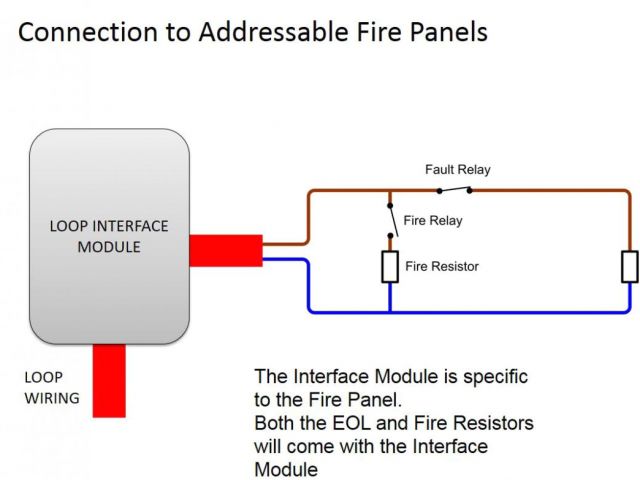 Connection to Addressable Fire Panels

LOOP INTERFACE MODULE

Fault Relay

Fire Relay

Fire Resistor

LOOP WIRING

The Interface Module is specific to the Fire Panel.
Both the EOL and Fire Resistors will come with the Interface Module